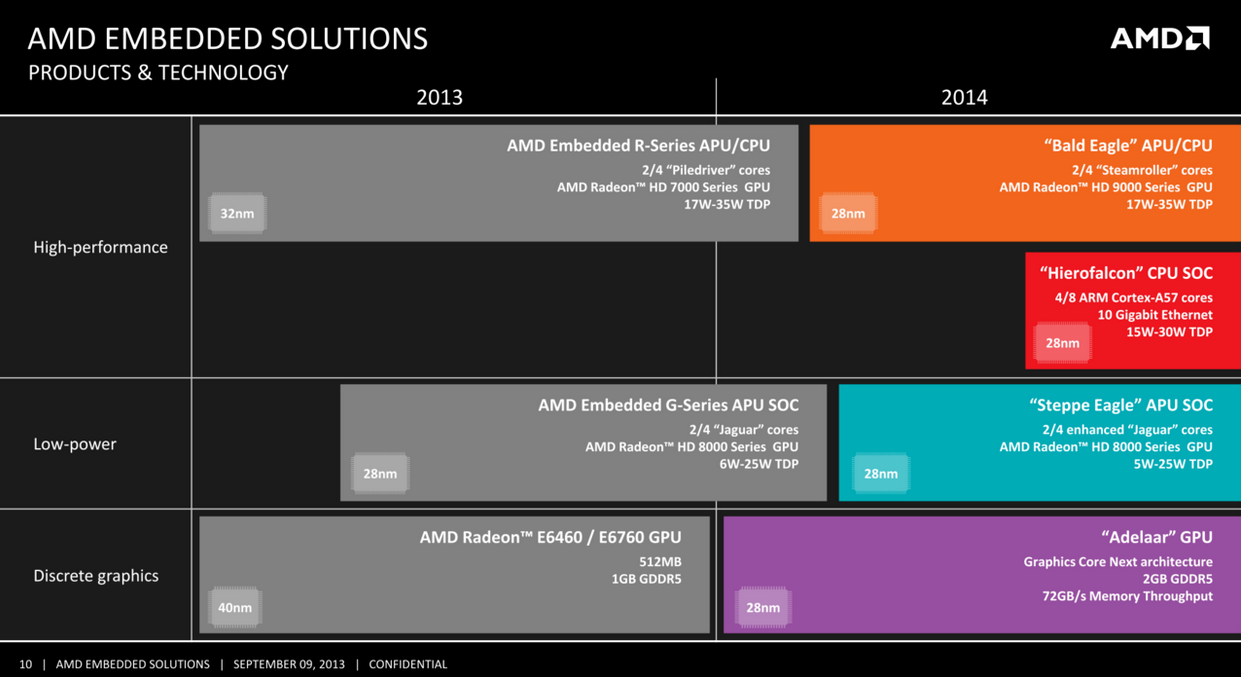 AMD EMBEDDED SOLUTIONS
PRODUCTS & TECHNOLOGY

AMD

2013

2014

High-performance

AMD Embedded R-Series APU/CPU
2/4 "Piledriver" cores
AMD Radeon™ HD 7000 Series GPU
17W-35W TDP
32nm

"Bald Eagle" APU/CPU
2/4 "Steamroller" cores
AMD Radeon™ HD 9000 Series GPU
17W-35W TDP
28nm

"Hierofalcon" CPU SOC
4/8 ARM Cortex-A57 cores
10 Gigabit Ethernet
15W-30W TDP
28nm

Low-power

AMD Embedded G-Series APU SOC
2/4 "Jaguar" cores
AMD Radeon™ HD 8000 Series GPU
6W-25W TDP
28nm

"Steppe Eagle" APU SOC
2/4 enhanced "Jaguar" cores
AMD Radeon™ HD 8000 Series GPU
5W-25W TDP
28nm

Discrete graphics

AMD Radeon™ E6460 / E6760 GPU
512MB
1GB GDDR5
40nm

"Adelaar" GPU
Graphics Core Next architecture
2GB GDDR5
72GB/s Memory Throughput
28nm

10 | AMD EMBEDDED SOLUTIONS | SEPTEMBER 09, 2013 | CONFIDENTIAL